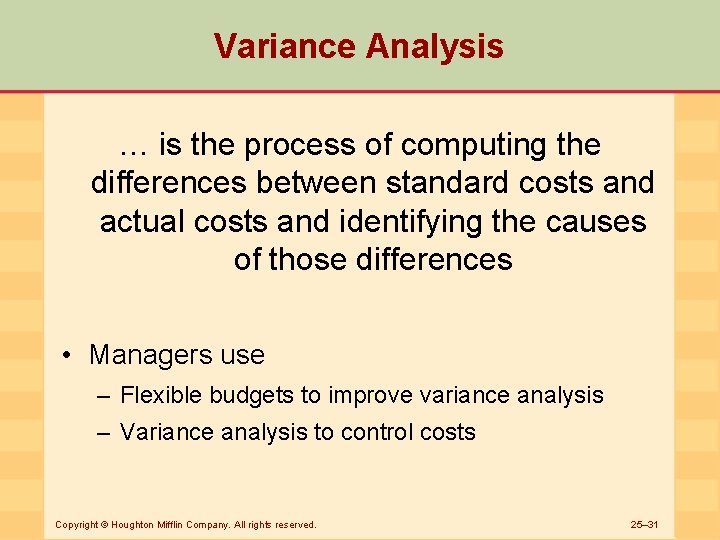 Variance Analysis

… is the process of computing the differences between standard costs and actual costs and identifying the causes of those differences

• Managers use

– Flexible budgets to improve variance analysis

– Variance analysis to control costs

Copyright © Houghton Mifflin Company. All rights reserved.

25–31